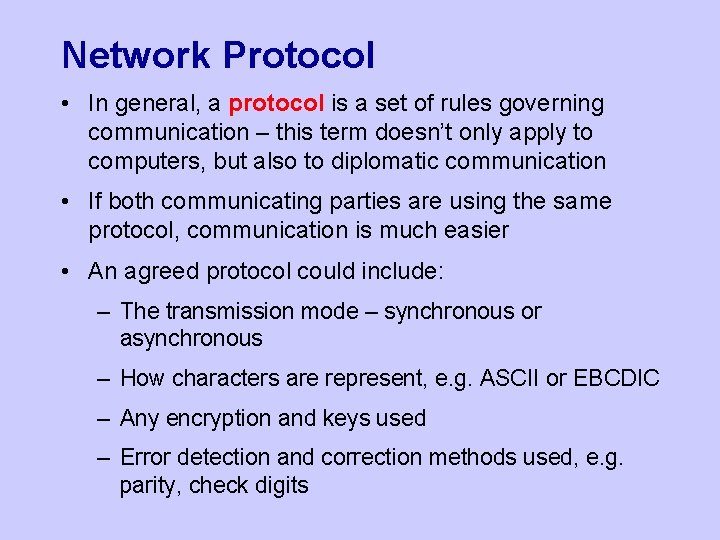 Network Protocol

• In general, a protocol is a set of rules governing communication – this term doesn't only apply to computers, but also to diplomatic communication

• If both communicating parties are using the same protocol, communication is much easier

• An agreed protocol could include:

– The transmission mode – synchronous or asynchronous

– How characters are represent, e.g. ASCII or EBCDIC

– Any encryption and keys used

– Error detection and correction methods used, e.g. parity, check digits